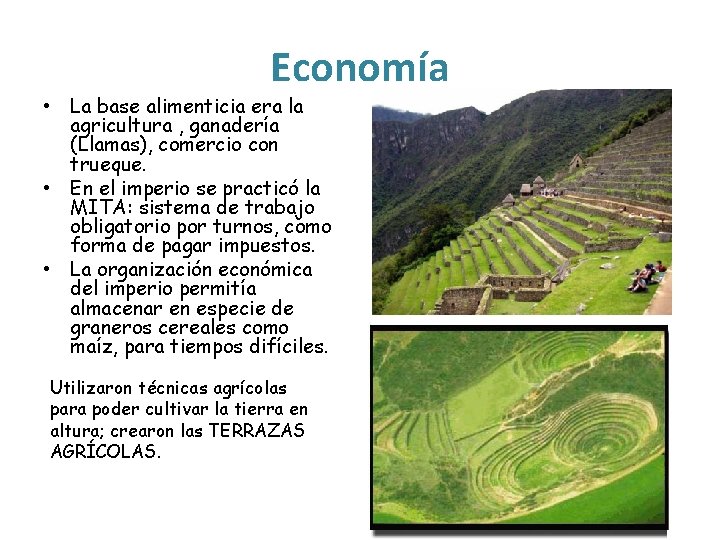 Economía

• La base alimenticia era la agricultura , ganadería (Llamas), comercio con trueque.
• En el imperio se practicó la MITA: sistema de trabajo obligatorio por turnos, como forma de pagar impuestos.
• La organización económica del imperio permitía almacenar en especie de graneros cereales como maíz, para tiempos difíciles.

Utilizaron técnicas agrícolas para poder cultivar la tierra en altura; crearon las TERRAZAS AGRÍCOLAS.